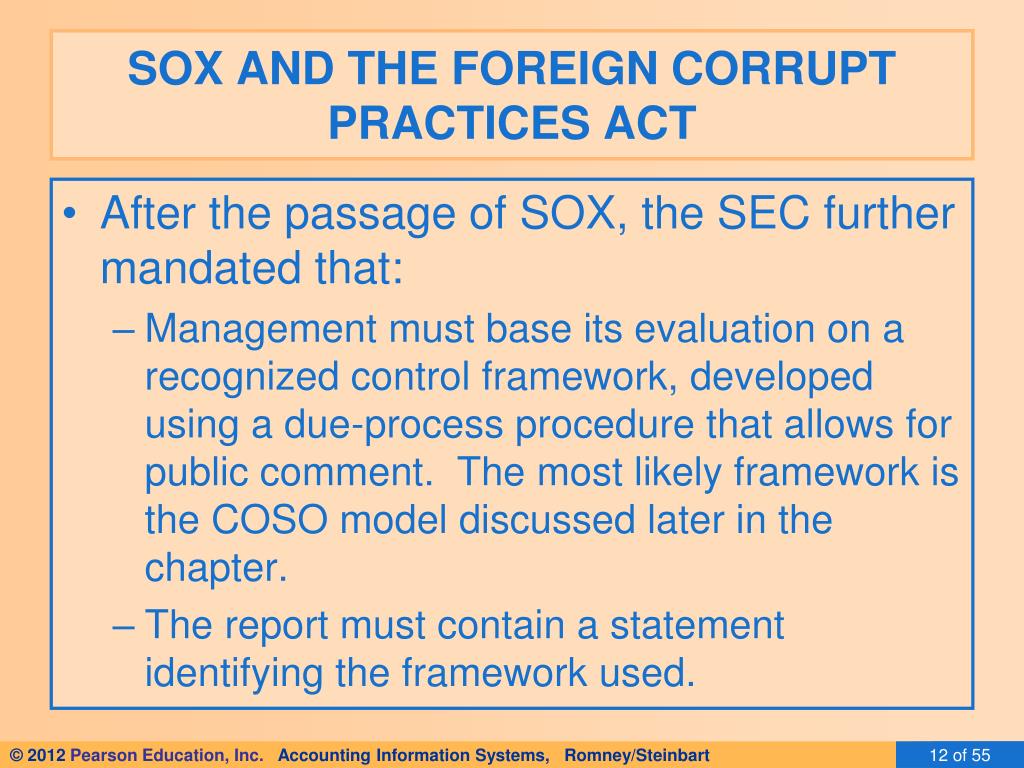 SOX AND THE FOREIGN CORRUPT PRACTICES ACT

• After the passage of SOX, the SEC further mandated that:

– Management must base its evaluation on a recognized control framework, developed using a due-process procedure that allows for public comment. The most likely framework is the COSO model discussed later in the chapter.

– The report must contain a statement identifying the framework used.

© 2012 Pearson Education, Inc. Accounting Information Systems, Romney/Steinbart

12 of 55